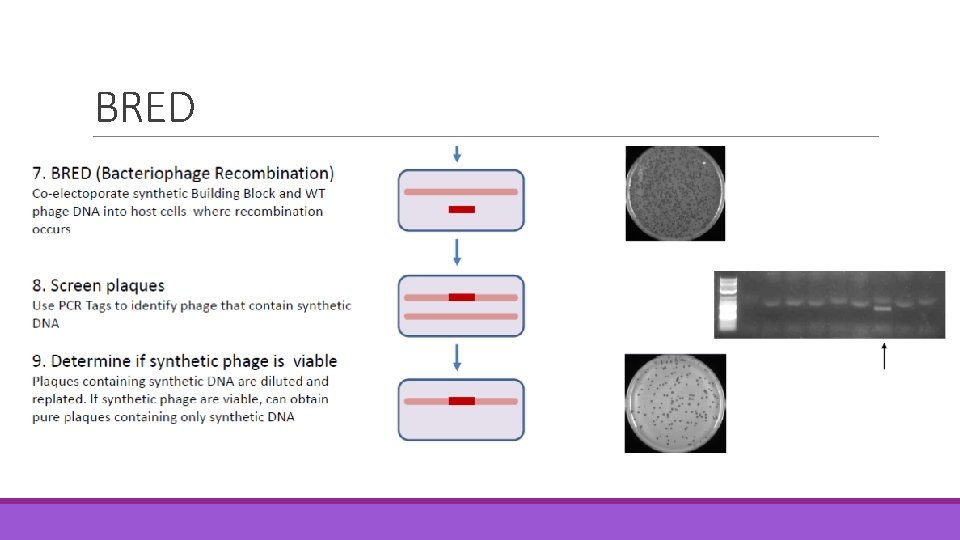 BRED

7. BRED (Bacteriophage Recombination)
Co-electoporate synthetic Building Block and WT phage DNA into host cells where recombination occurs

8. Screen plaques
Use PCR Tags to identify phage that contain synthetic DNA

9. Determine if synthetic phage is viable
Plaques containing synthetic DNA are diluted and replated. If synthetic phage are viable, can obtain pure plaques containing only synthetic DNA